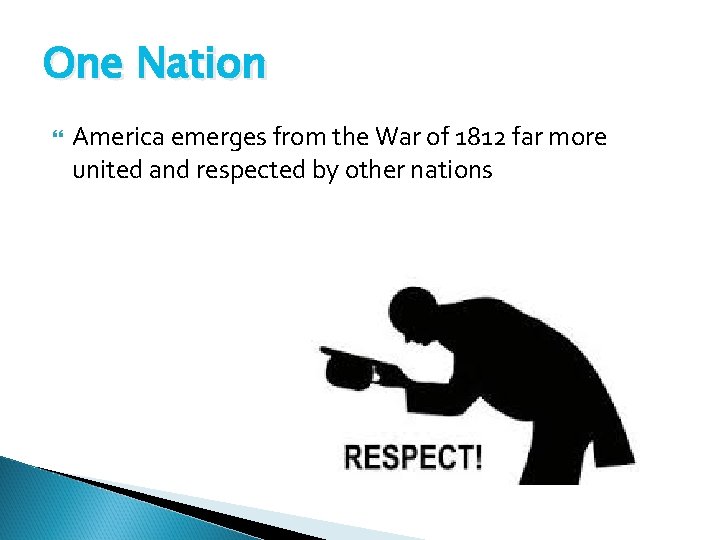 One Nation

America emerges from the War of 1812 far more united and respected by other nations

RESPECT!